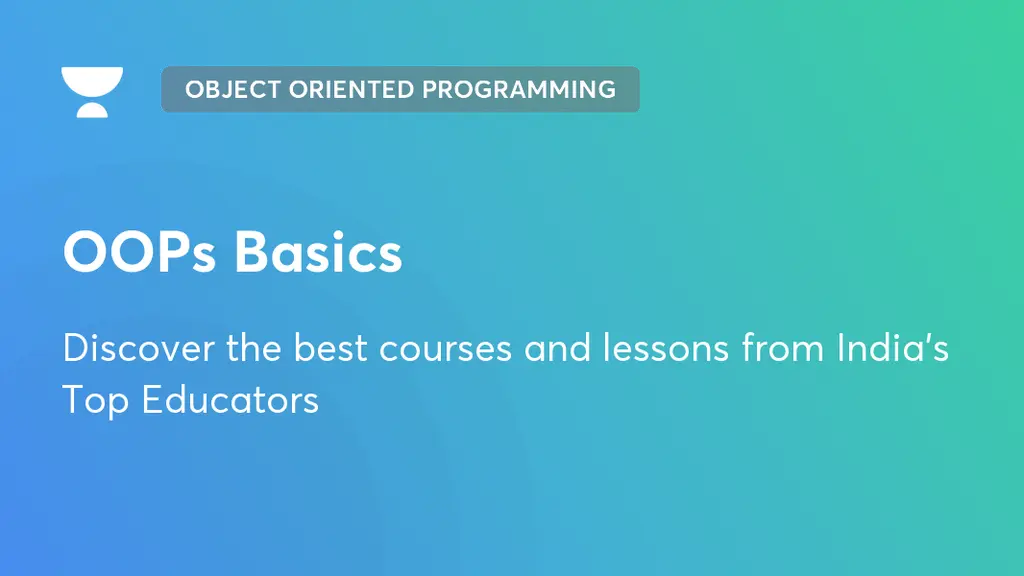 OBJECT ORIENTED PROGRAMMING

OOPs Basics

Discover the best courses and lessons from India's Top Educators